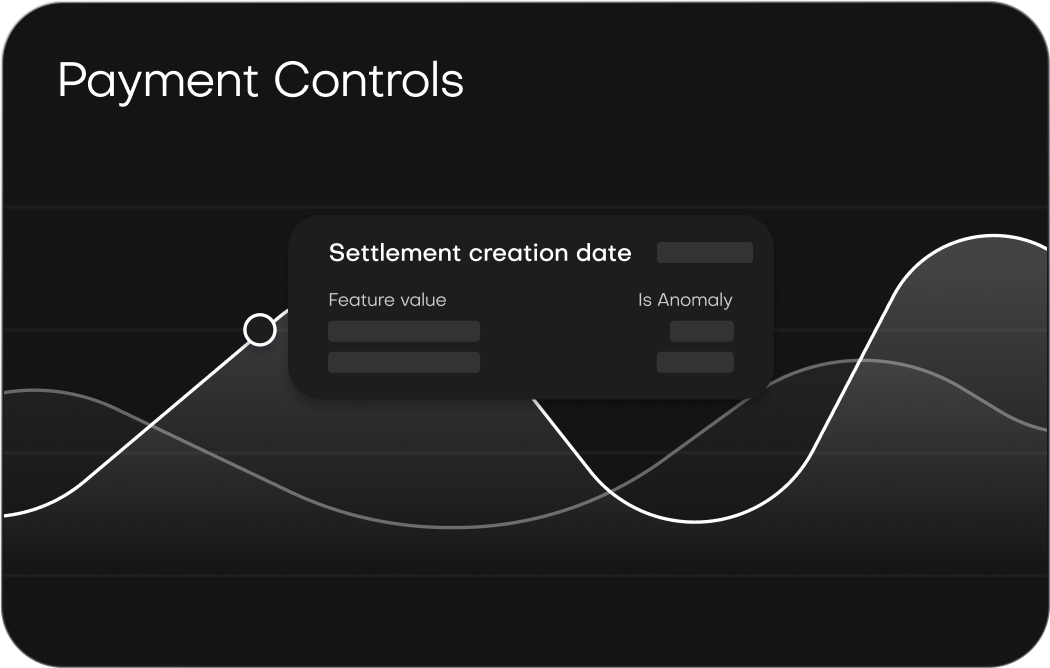 Payment Controls

Settlement creation date

Feature value

Is Anomaly